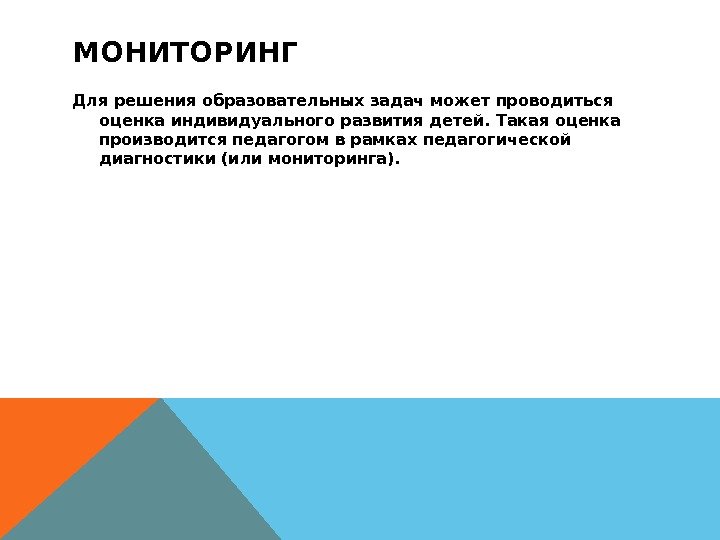 МОНИТОРИНГ

Для решения образовательных задач может проводиться оценка индивидуального развития детей. Такая оценка производится педагогом в рамках педагогической диагностики (или мониторинга).